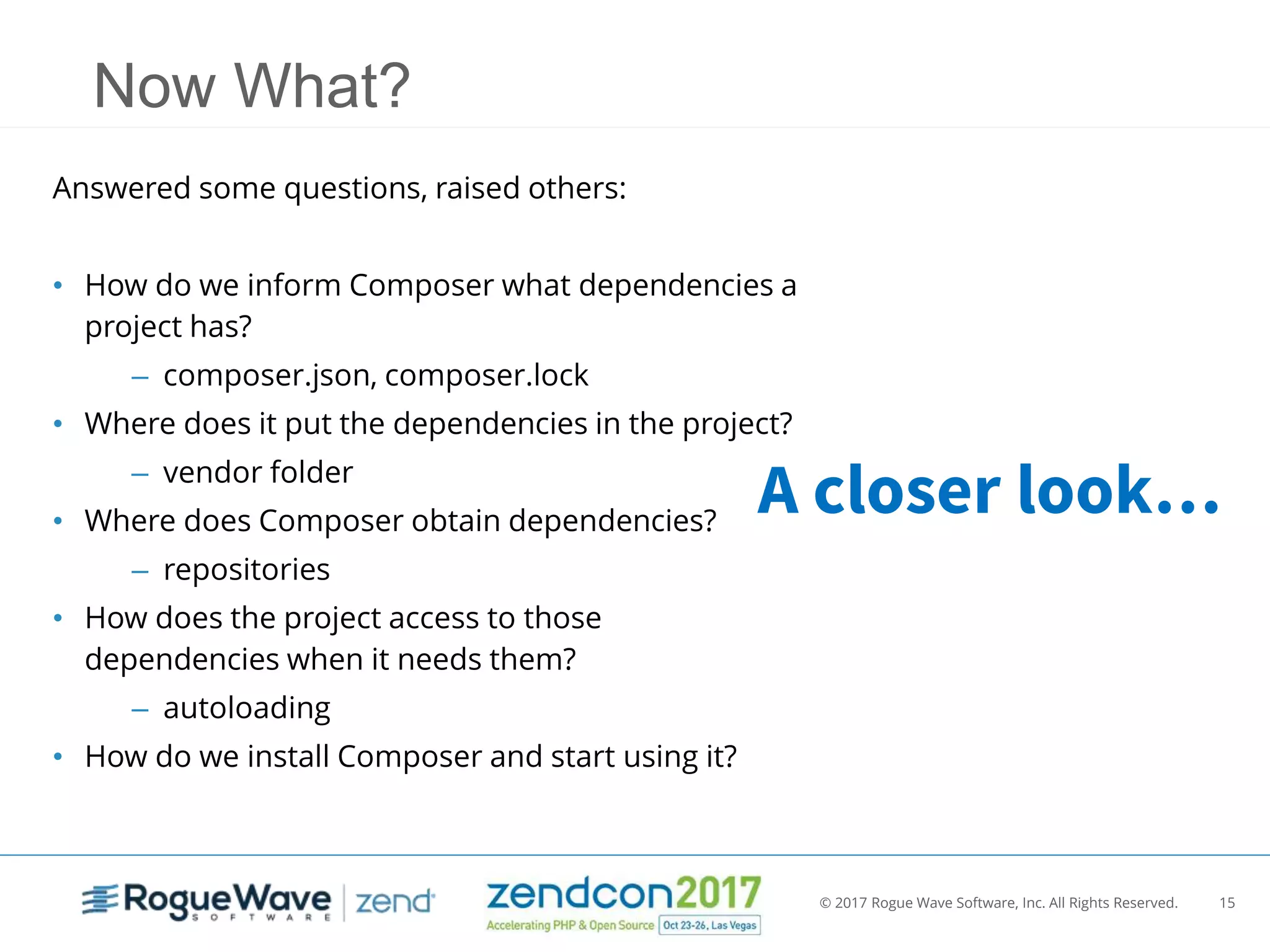 Now What?

Answered some questions, raised others:

• How do we inform Composer what dependencies a project has?
  – composer.json, composer.lock
• Where does it put the dependencies in the project?
  – vendor folder
• Where does Composer obtain dependencies?
  – repositories
• How does the project access to those dependencies when it needs them?
  – autoloading
• How do we install Composer and start using it?

A closer look…

RogueWave SOFTWARE | zend

zendcon2017
Accelerating PHP & Open Source Oct 23-26, Las Vegas

© 2017 Rogue Wave Software, Inc. All Rights Reserved. 15